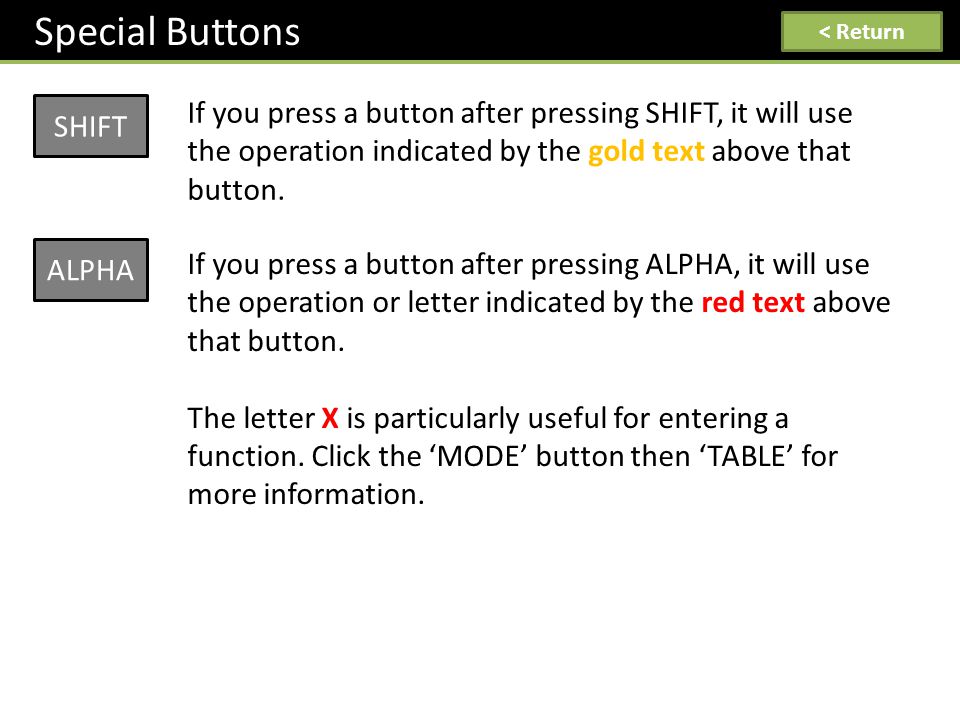 Special Buttons

< Return

SHIFT

If you press a button after pressing SHIFT, it will use the operation indicated by the gold text above that button.

ALPHA

If you press a button after pressing ALPHA, it will use the operation or letter indicated by the red text above that button.

The letter X is particularly useful for entering a function. Click the ‘MODE’ button then ‘TABLE’ for more information.